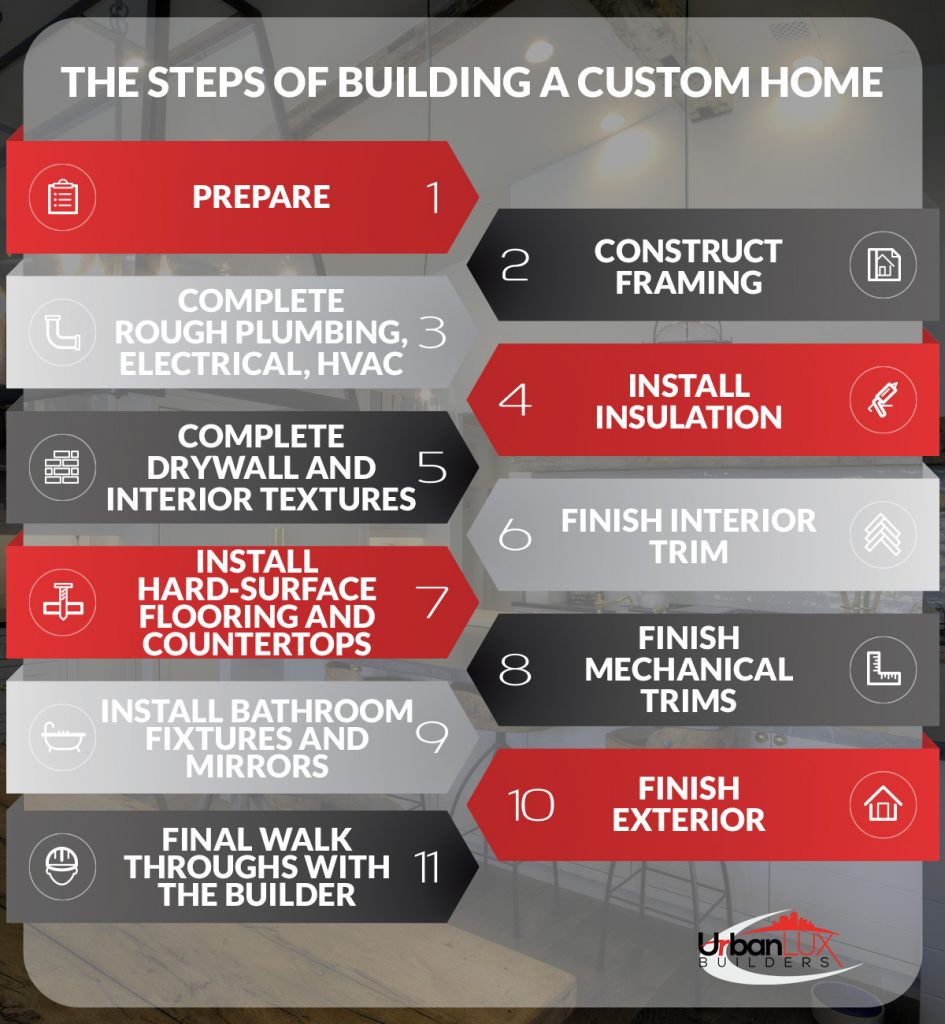 THE STEPS OF BUILDING A CUSTOM HOME

PREPARE 1

2 CONSTRUCT FRAMING

COMPLETE ROUGH PLUMBING, ELECTRICAL, HVAC 3

4 INSTALL INSULATION

COMPLETE DRYWALL AND INTERIOR TEXTURES 5

6 FINISH INTERIOR TRIM

INSTALL HARD-SURFACE FLOORING AND COUNTERTOPS 7

8 FINISH MECHANICAL TRIMS

INSTALL BATHROOM FIXTURES AND MIRRORS 9

10 FINISH EXTERIOR

FINAL WALK THROUGHS WITH THE BUILDER 11

UrbanLUX BUILDERS